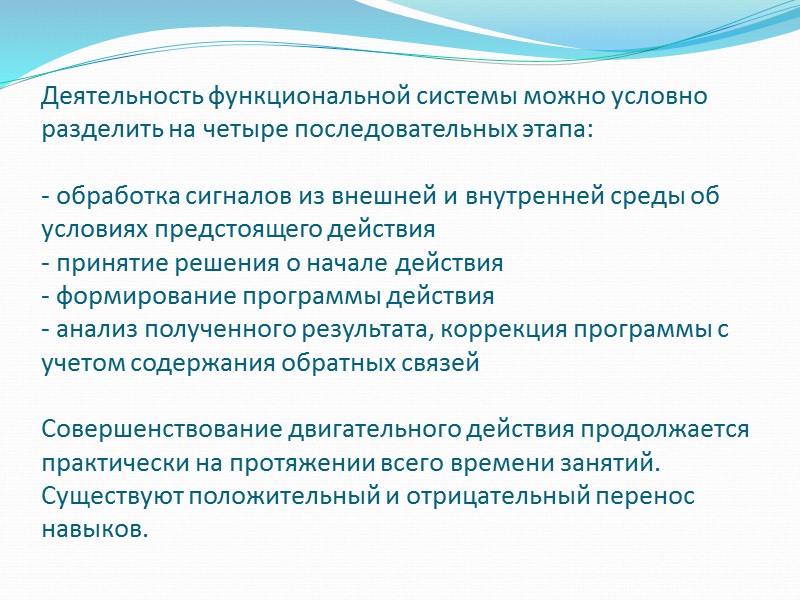 Деятельность функциональной системы можно условно разделить на четыре последовательных этапа:

- обработка сигналов из внешней и внутренней среды об условиях предстоящего действия
- принятие решения о начале действия
- формирование программы действия
- анализ полученного результата, коррекция программы с учетом содержания обратных связей

Совершенствование двигательного действия продолжается практически на протяжении всего времени занятий. Существуют положительный и отрицательный перенос навыков.